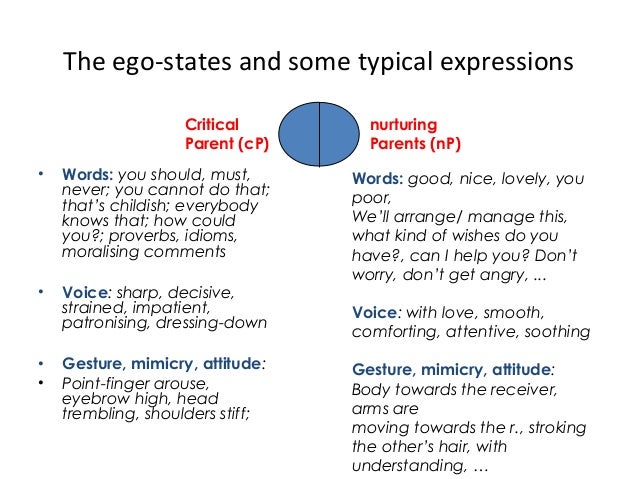 The ego-states and some typical expressions

Critical Parent (cP)

• Words: you should, must, never; you cannot do that; that's childish; everybody knows that; how could you?; proverbs, idioms, moralising comments

• Voice: sharp, decisive, strained, impatient, patronising, dressing-down

• Gesture, mimicry, attitude:
• Point-finger arouse, eyebrow high, head trembling, shoulders stiff;

nurturing Parents (nP)

Words: good, nice, lovely, you poor,
We'll arrange/ manage this, what kind of wishes do you have?, can I help you? Don't worry, don't get angry, ...

Voice: with love, smooth, comforting, attentive, soothing

Gesture, mimicry, attitude:
Body towards the receiver, arms are
moving towards the r., stroking the other's hair, with understanding, …